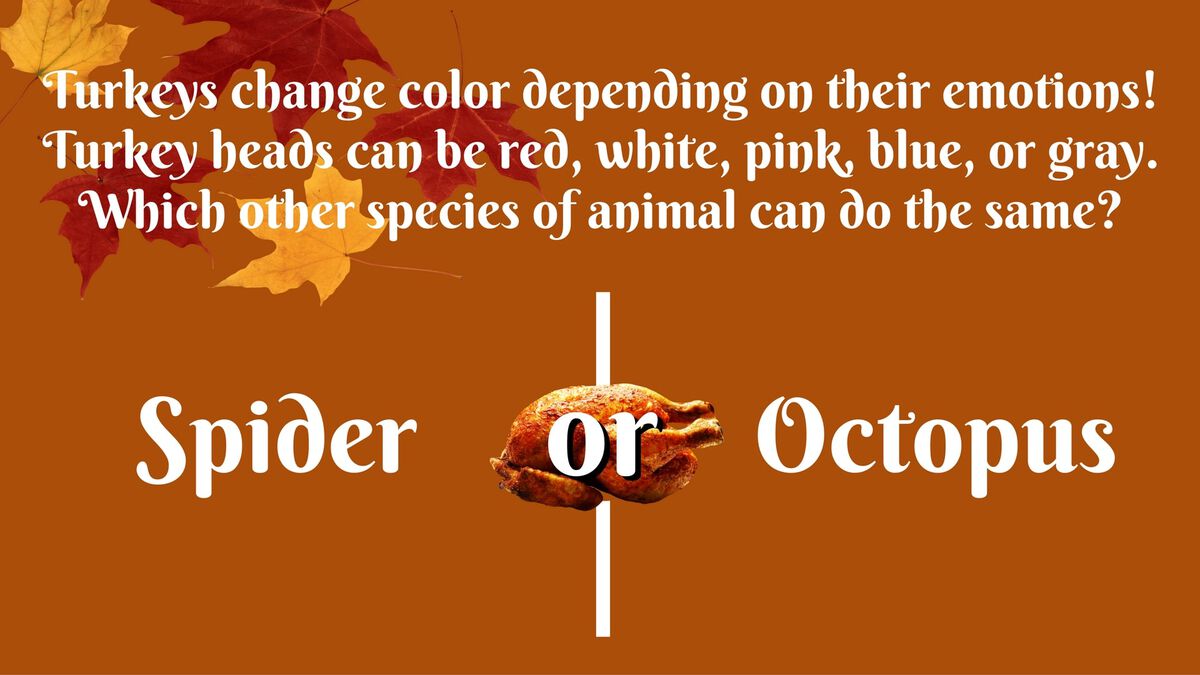 Turkeys change color depending on their emotions! Turkey heads can be red, white, pink, blue, or gray. Which other species of animal can do the same?

Spider or Octopus